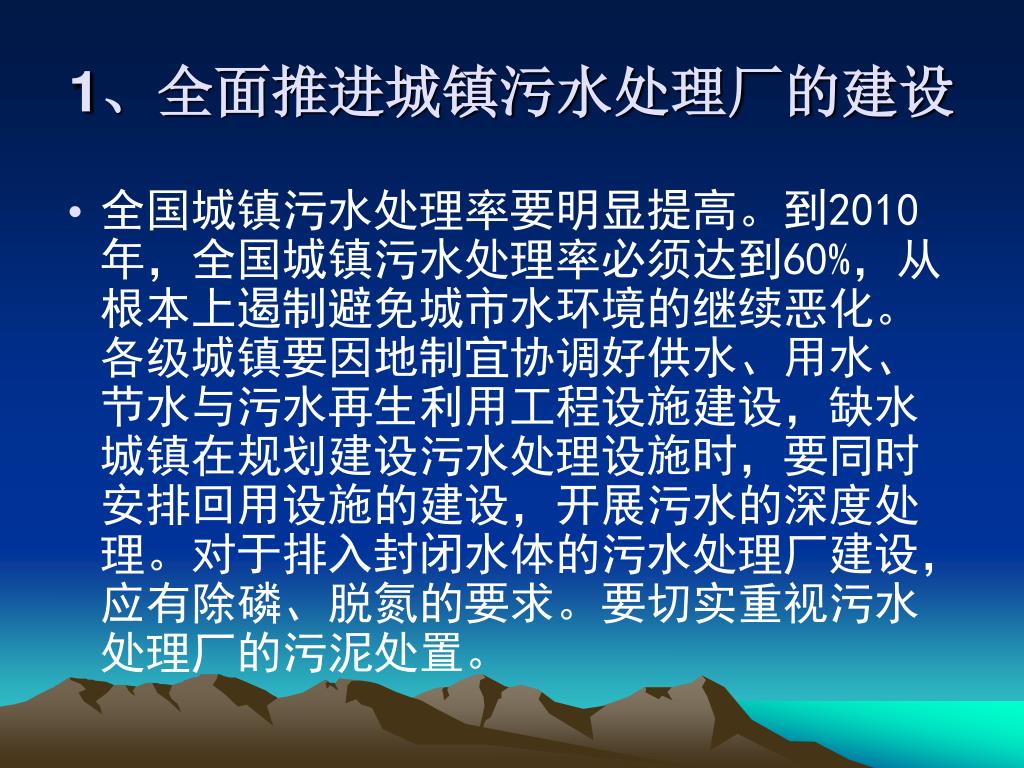 1、全面推进城镇污水处理厂的建设

• 全国城镇污水处理率要明显提高。到2010年，全国城镇污水处理率必须达到60%，从根本上遏制避免城市水环境的继续恶化。各级城镇要因地制宜协调好供水、用水、节水与污水再生利用工程设施建设，缺水城镇在规划建设污水处理设施时，要同时安排回用设施的建设，开展污水的深度处理。对于排入封闭水体的污水处理厂建设，应有除磷、脱氮的要求。要切实重视污水处理厂的污泥处置。